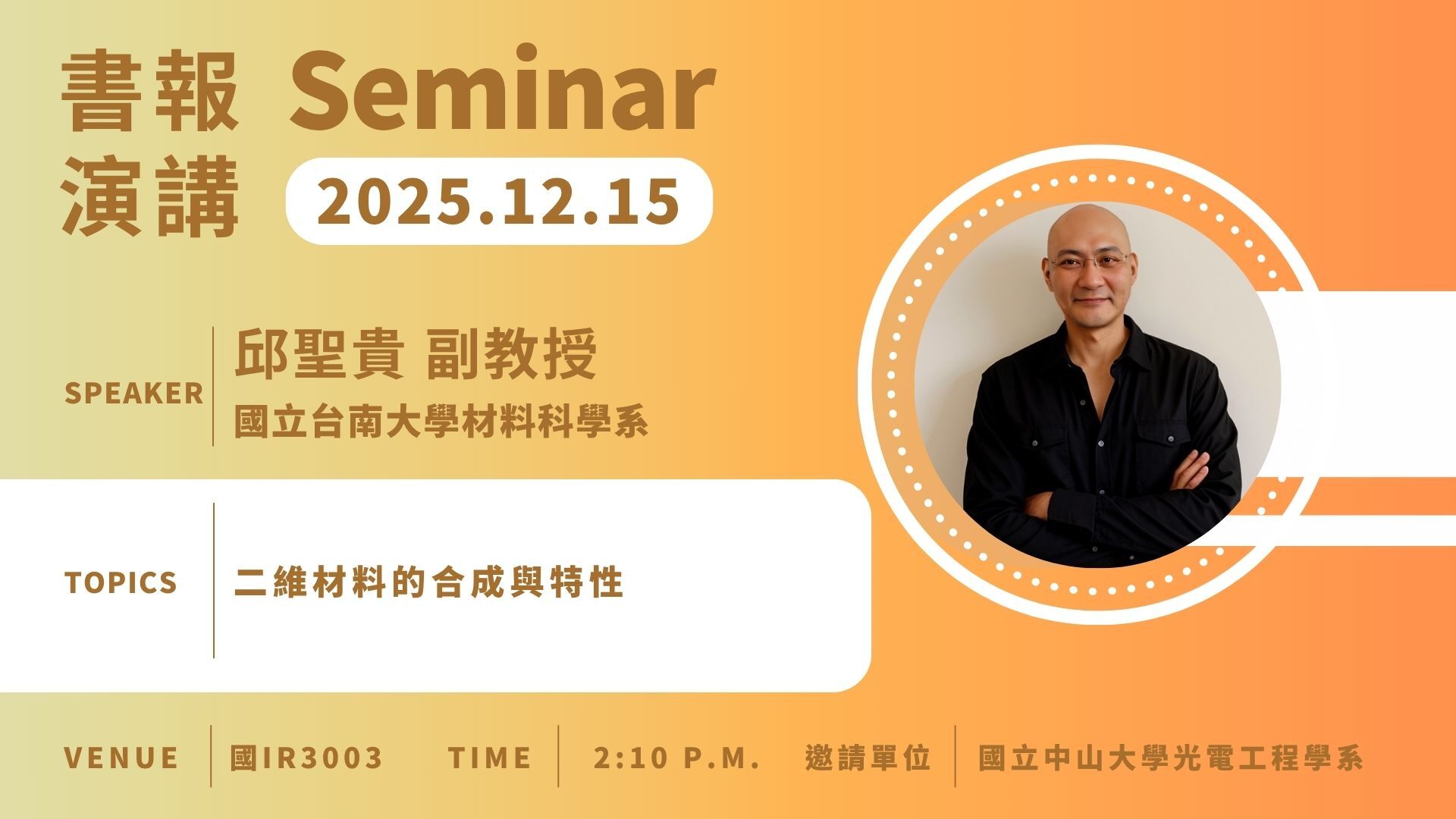 書報 Seminar
演講 2025.12.15

SPEAKER
邱聖貴 副教授
國立台南大學材料科學系

TOPICS
二維材料的合成與特性

VENUE 國IR3003 TIME 2:10 P.M. 邀請單位 國立中山大學光電工程學系